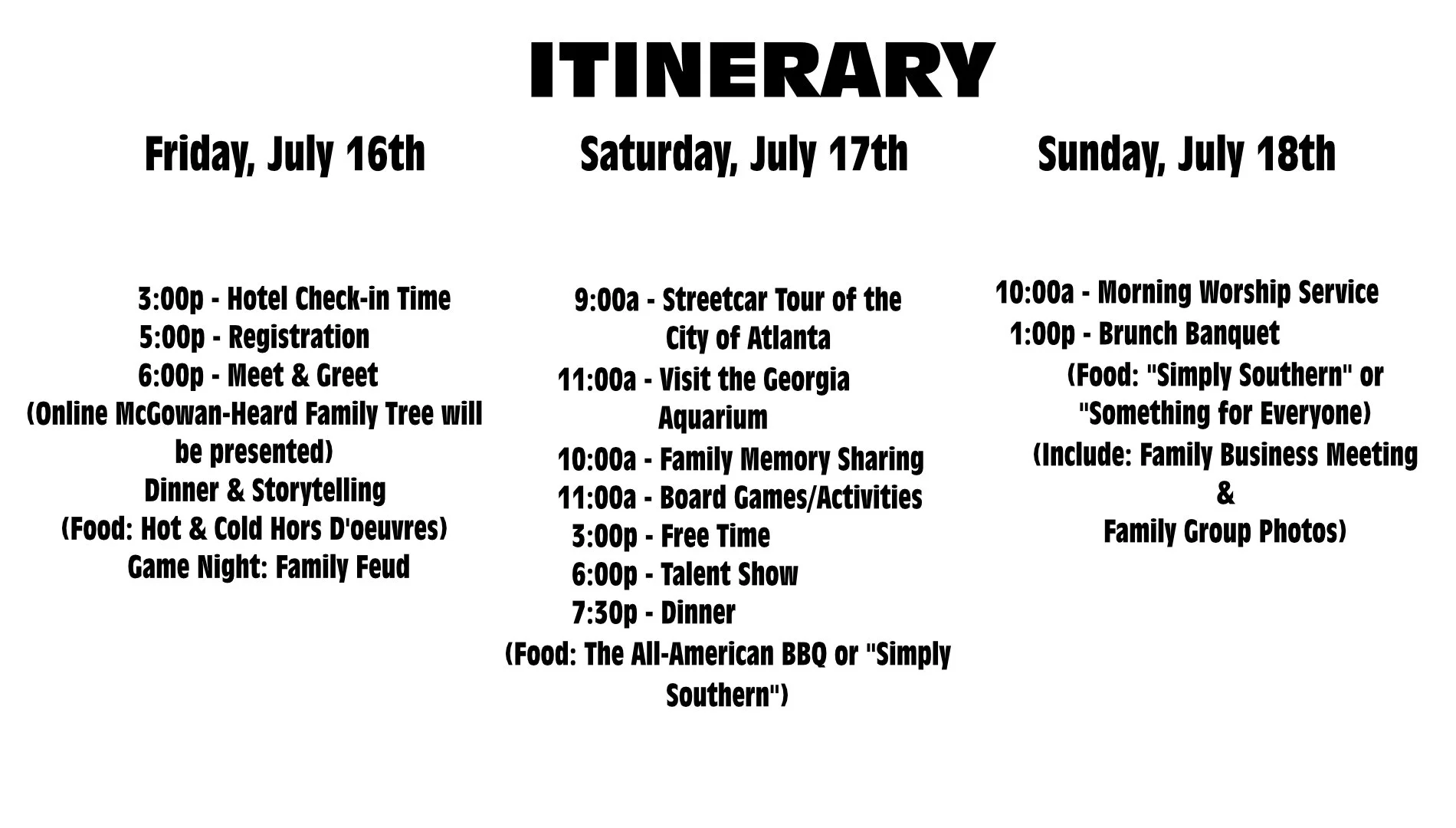 ITINERARY

Friday, July 16th

3:00p - Hotel Check-in Time
5:00p - Registration
6:00p - Meet & Greet
(Online McGowan-Heard Family Tree will be presented)
Dinner & Storytelling
(Food: Hot & Cold Hors D'oeuvres)
Game Night: Family Feud

Saturday, July 17th

9:00a - Streetcar Tour of the City of Atlanta
11:00a - Visit the Georgia Aquarium
10:00a - Family Memory Sharing
11:00a - Board Games/Activities
3:00p - Free Time
6:00p - Talent Show
7:30p - Dinner
(Food: The All-American BBQ or "Simply Southern")

Sunday, July 18th

10:00a - Morning Worship Service
1:00p - Brunch Banquet
(Food: "Simply Southern" or "Something for Everyone)
(Include: Family Business Meeting
&
Family Group Photos)